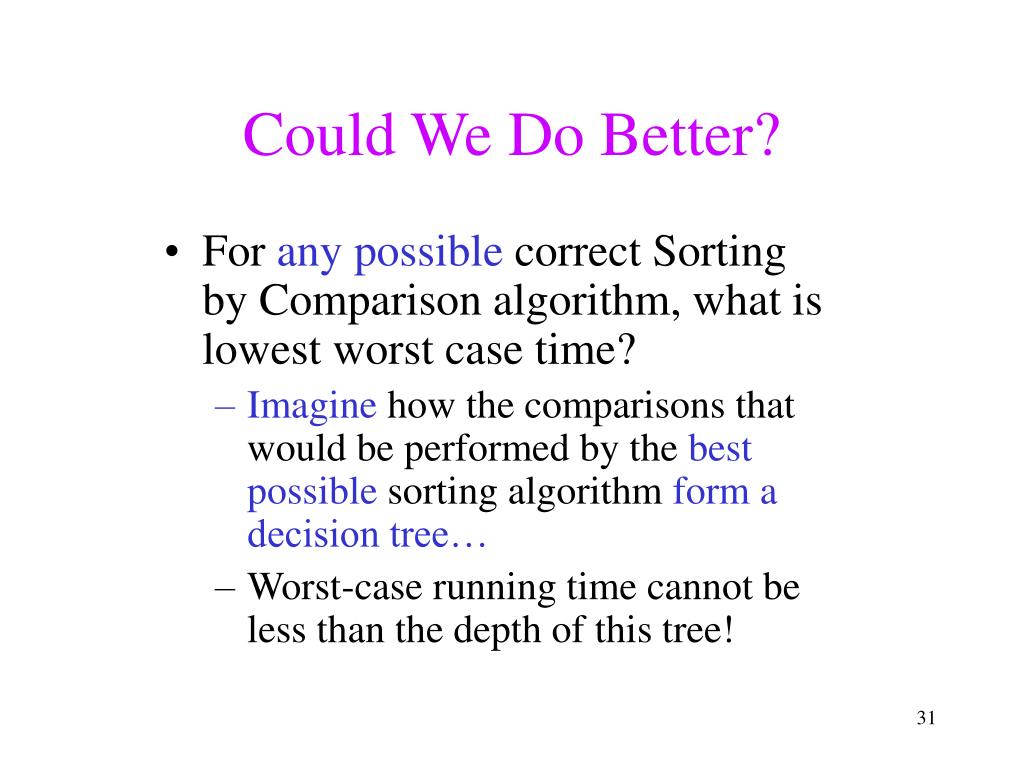 Could We Do Better?

• For any possible correct Sorting by Comparison algorithm, what is lowest worst case time?
– Imagine how the comparisons that would be performed by the best possible sorting algorithm form a decision tree…
– Worst-case running time cannot be less than the depth of this tree!

31